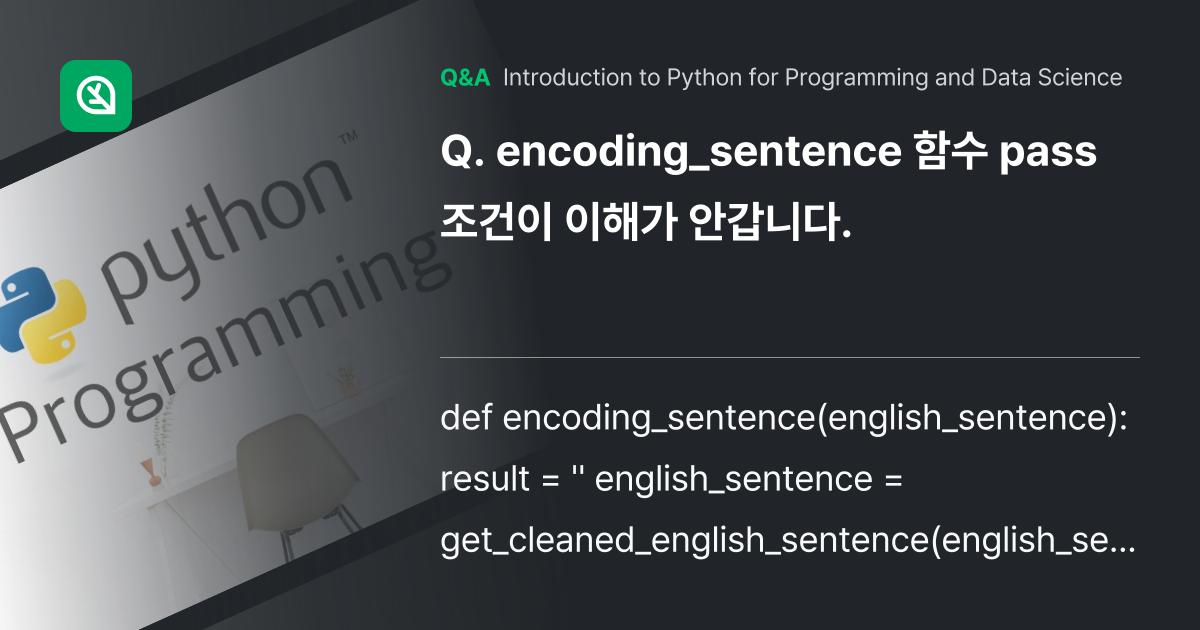 python™
Programming

Q&A Introduction to Python for Programming and Data Science

Q. encoding_sentence 함수 pass 조건이 이해가 안갑니다.

def encoding_sentence(english_sentence): result = '' english_sentence = get_cleaned_english_sentence(english_se...